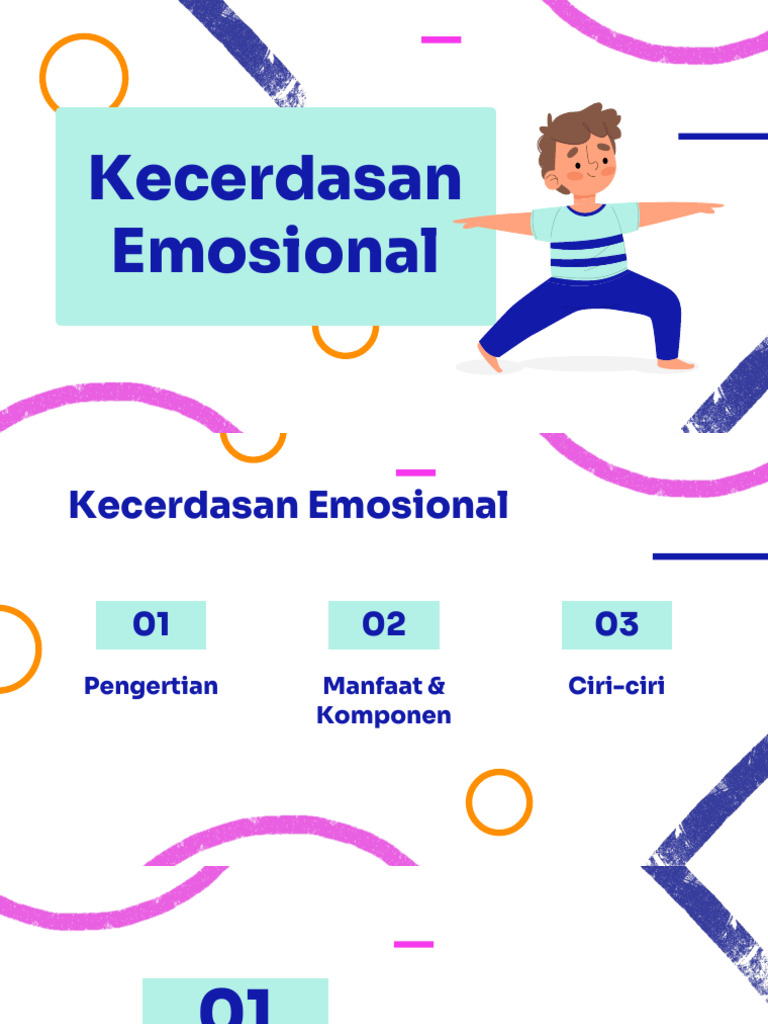 Kecerdasan Emosional

Kecerdasan Emosional

01

Pengertian

02

Manfaat & Komponen

03

Ciri-ciri

01